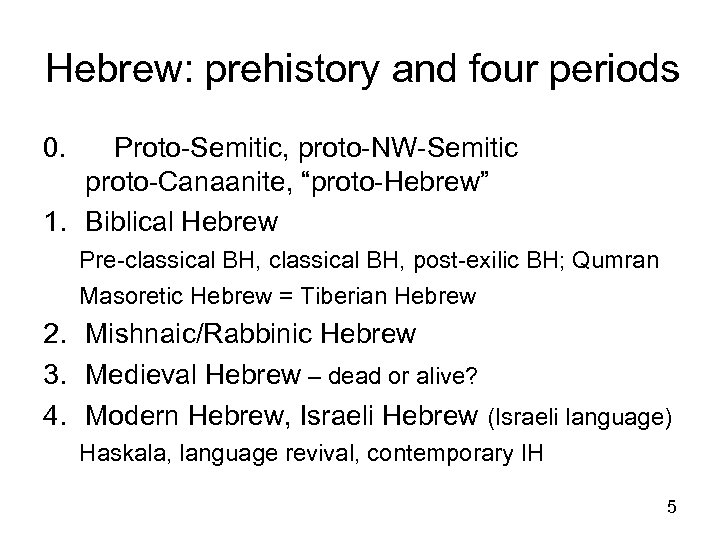 Hebrew: prehistory and four periods

0. Proto-Semitic, proto-NW-Semitic proto-Canaanite, “proto-Hebrew”

1. Biblical Hebrew

Pre-classical BH, classical BH, post-exilic BH; Qumran

Masoretic Hebrew = Tiberian Hebrew

2. Mishnaic/Rabbinic Hebrew

3. Medieval Hebrew – dead or alive?

4. Modern Hebrew, Israeli Hebrew (Israeli language)

Haskala, language revival, contemporary IH

5